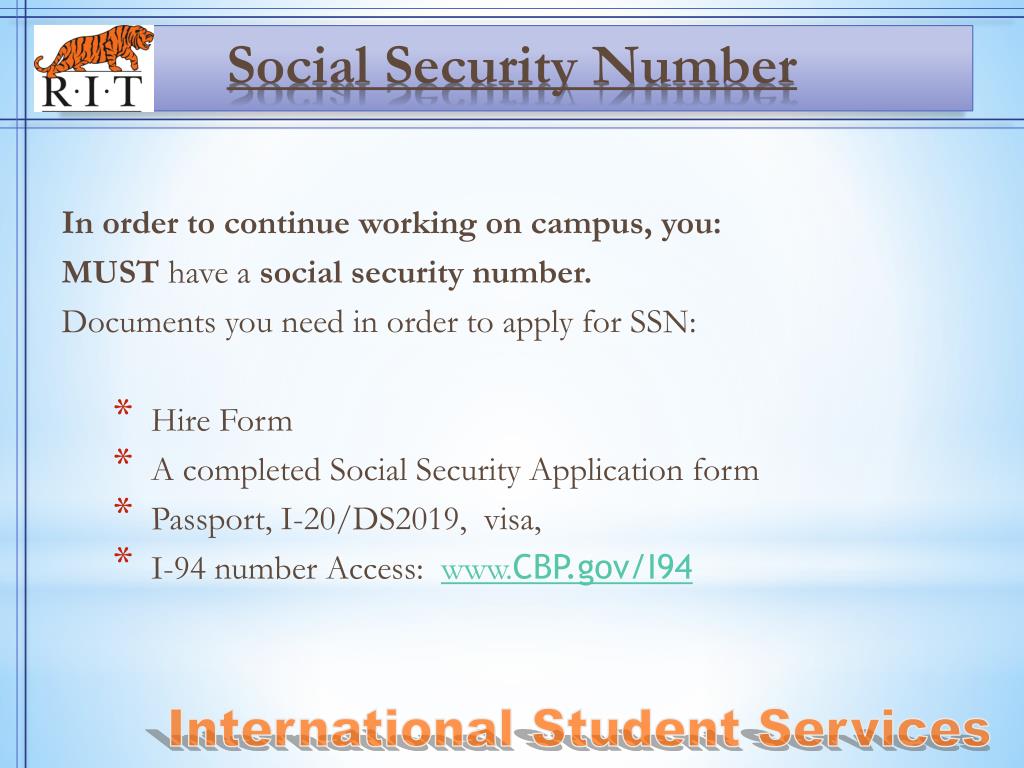 R·I·T

Social Security Number

In order to continue working on campus, you:
MUST have a social security number.
Documents you need in order to apply for SSN:

* Hire Form
* A completed Social Security Application form
* Passport, I-20/DS2019, visa,
* I-94 number Access: www.CBP.gov/I94

International Student Services